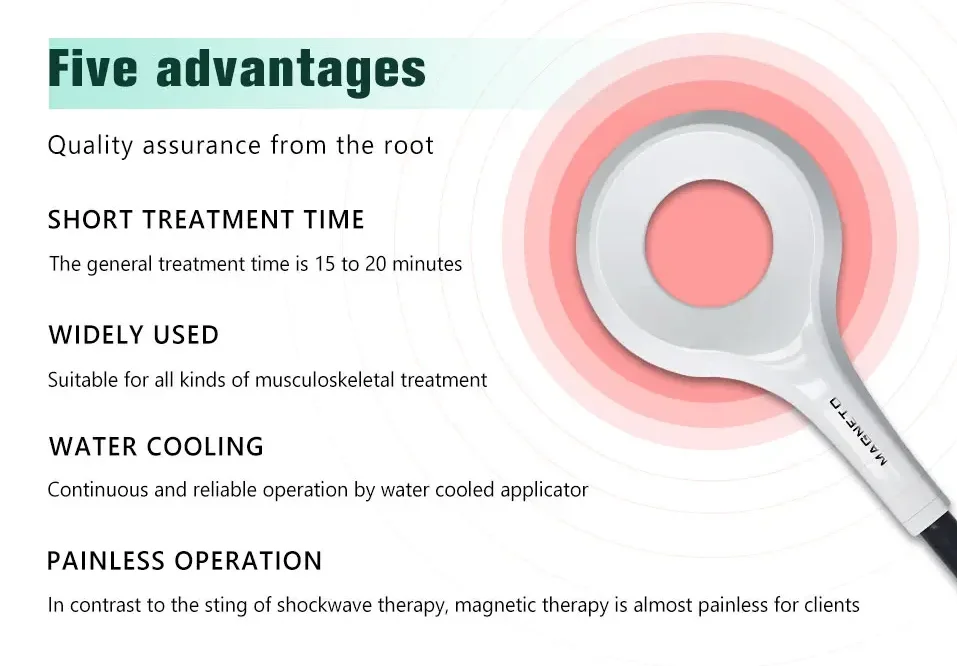 Five advantages

Quality assurance from the root

SHORT TREATMENT TIME

The general treatment time is 15 to 20 minutes

WIDELY USED

Suitable for all kinds of musculoskeletal treatment

WATER COOLING

Continuous and reliable operation by water cooled applicator

PAINLESS OPERATION

In contrast to the sting of shockwave therapy, magnetic therapy is almost painless for clients

MAGNETO